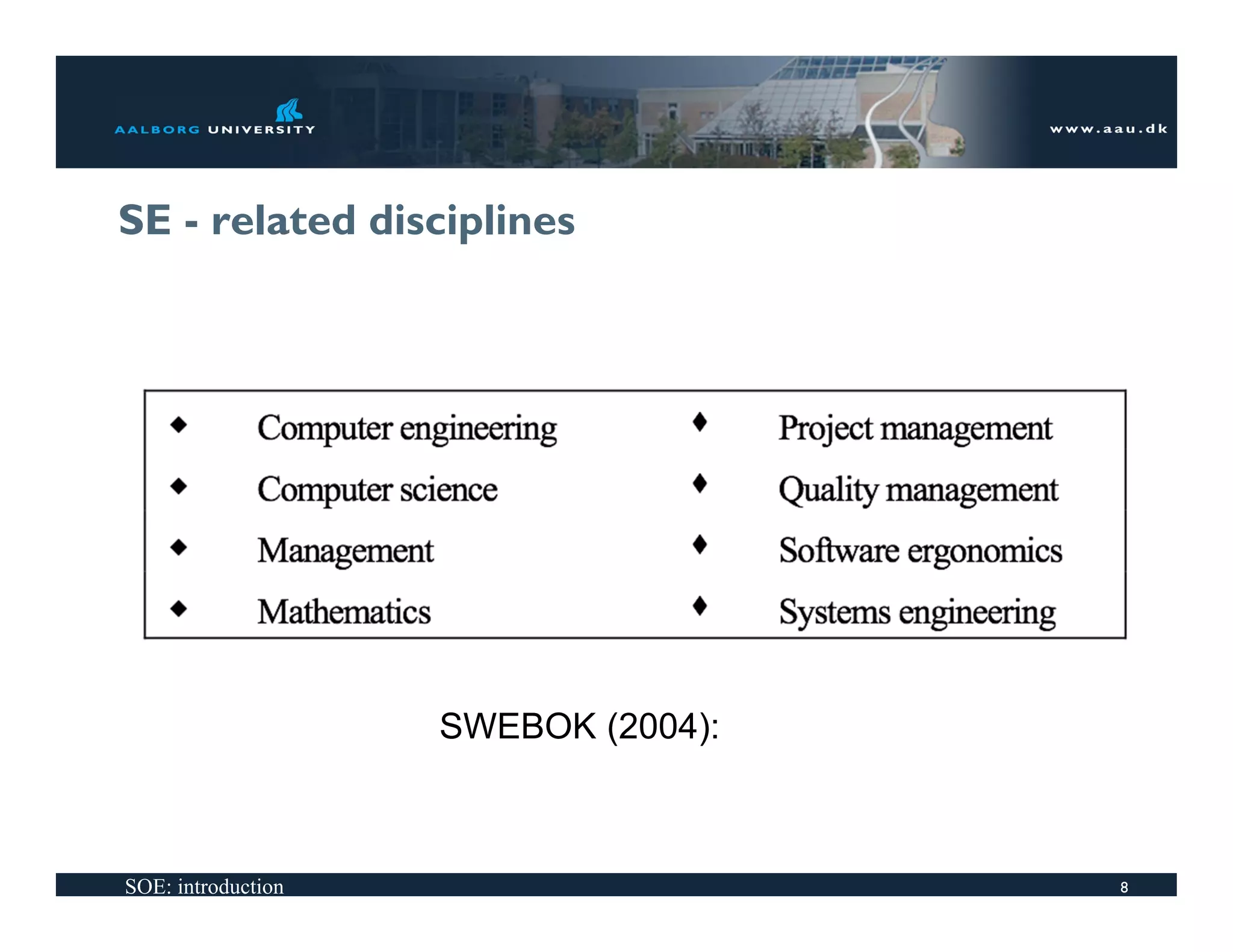 AALBORG UNIVERSITY

www.aau.dk

SE - related disciplines

◆ Computer engineering
◆ Computer science
◆ Management
◆ Mathematics

◆ Project management
◆ Quality management
◆ Software ergonomics
◆ Systems engineering

SWEBOK (2004):

SOE: introduction

8